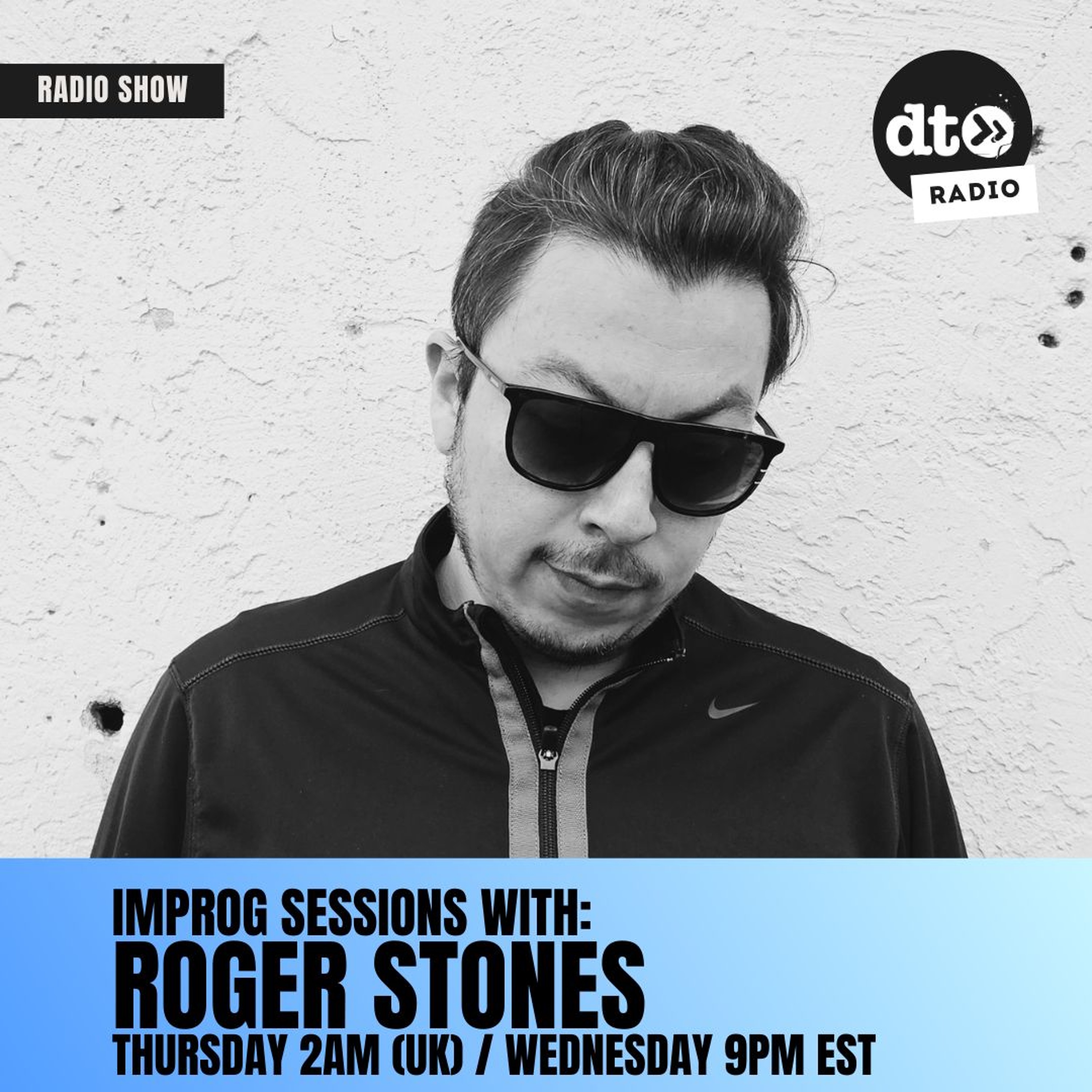 RADIO SHOW

dt

RADIO

IMPROG SESSIONS WITH:
ROGER STONES
THURSDAY 2AM (UK) / WEDNESDAY 9PM EST